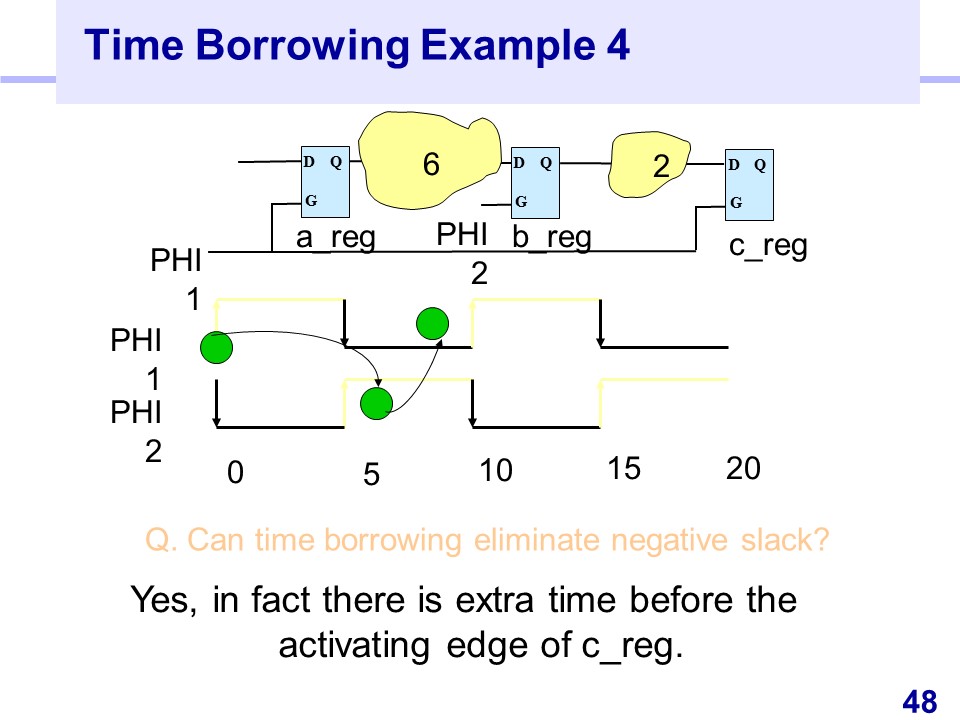 Time Borrowing Example 4

D Q
G
6
D Q
G
2
D Q
G

a_reg
PHI 2
b_reg
c_reg
PHI 1

PHI 1
PHI 2

0
5
10
15
20

Q. Can time borrowing eliminate negative slack?

Yes, in fact there is extra time before the activating edge of c_reg.

48